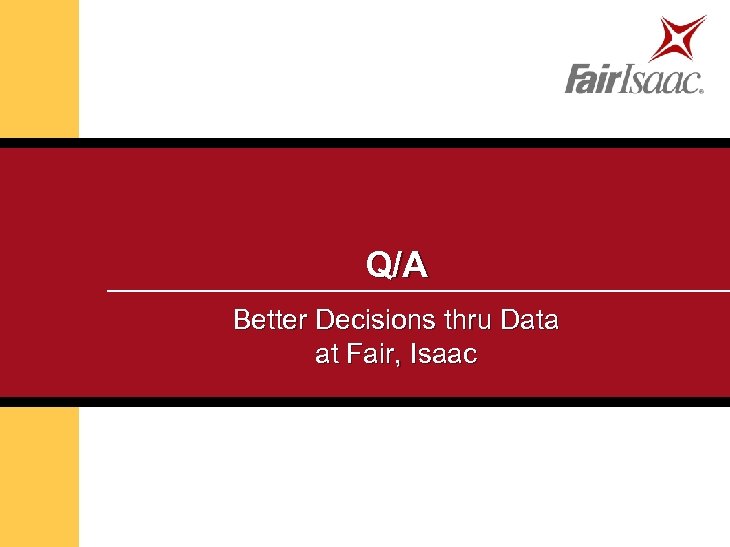 FairIsaac.

Q/A

Better Decisions thru Data at Fair, Isaac